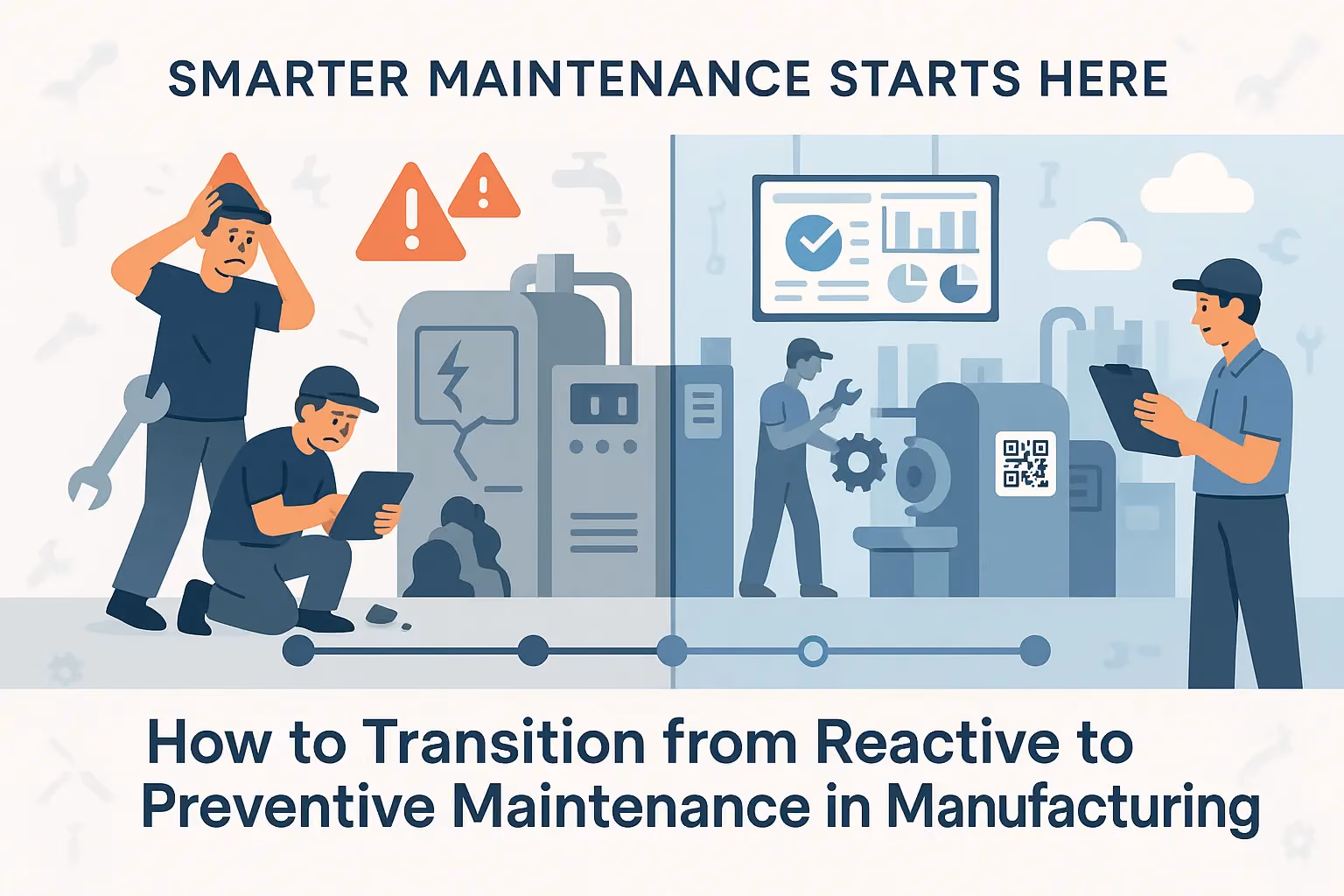 SMARTER MAINTENANCE STARTS HERE

How to Transition from Reactive to Preventive Maintenance in Manufacturing